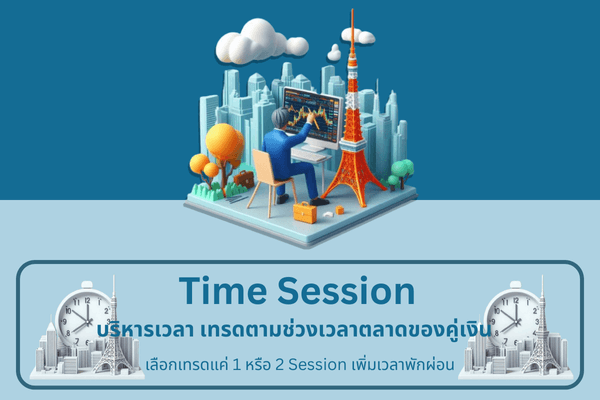 Time Session

บริหารเวลา เทรดตามช่วงเวลาตลาดของคู่เงิน

เลือกเทรดแค่ 1 หรือ 2 Session เพิ่มเวลาพักผ่อน